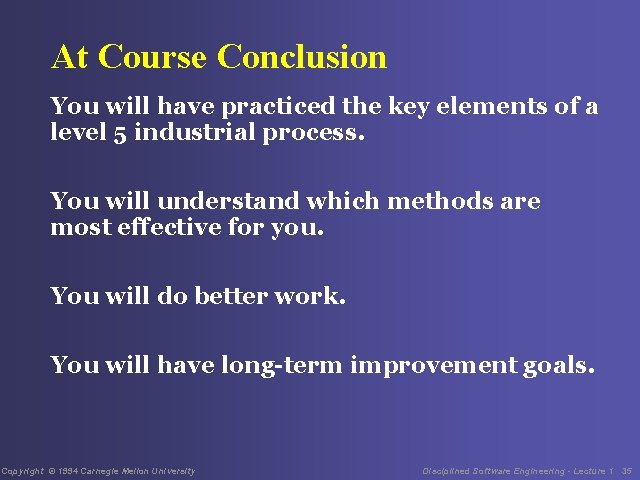 At Course Conclusion

You will have practiced the key elements of a level 5 industrial process.

You will understand which methods are most effective for you.

You will do better work.

You will have long-term improvement goals.

Copyright © 1994 Carnegie Mellon University

Disciplined Software Engineering - Lecture 1 35